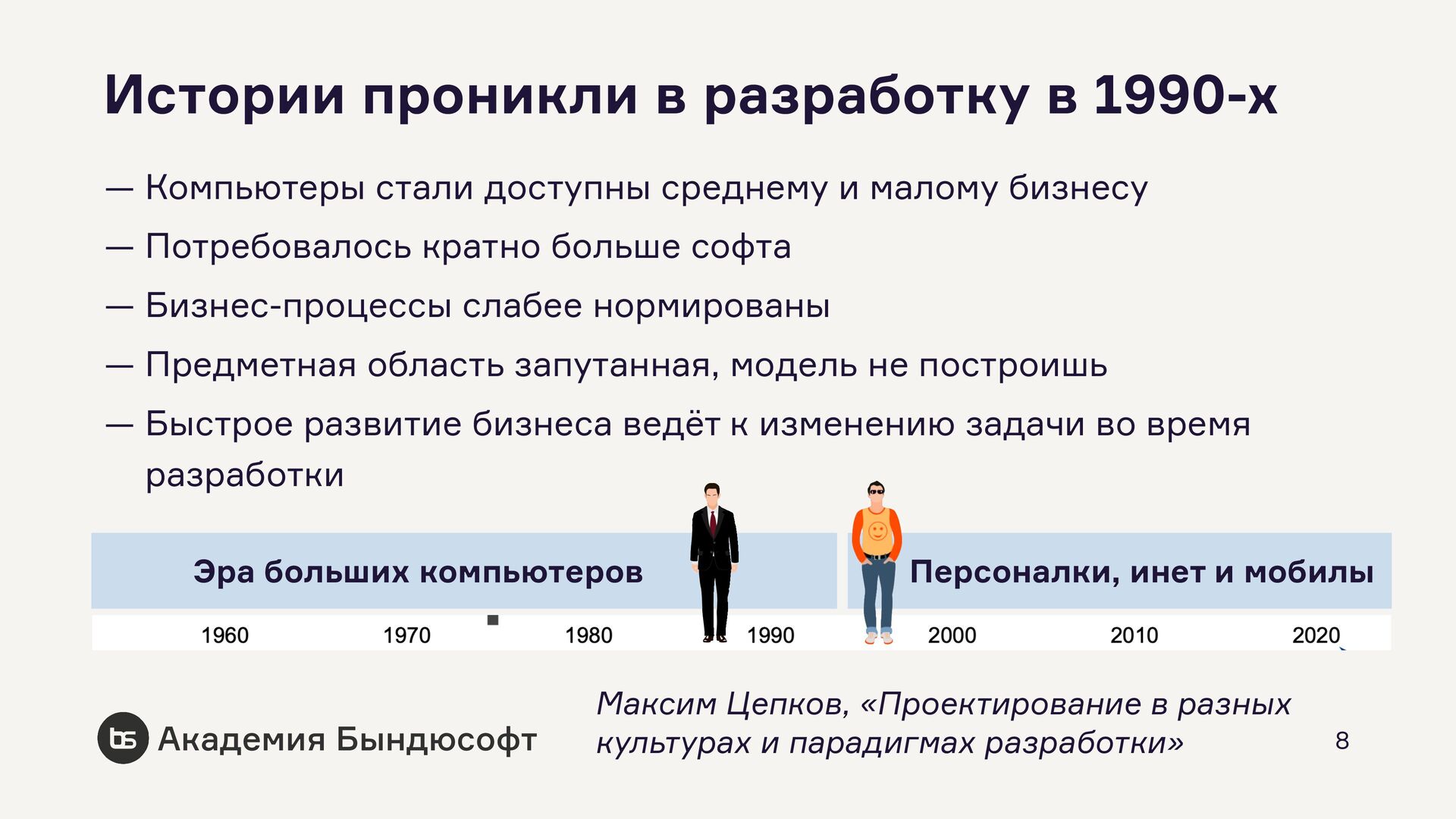 Истории проникли в разработку в 1990-х

— Компьютеры стали доступны среднему и малому бизнесу

— Потребовалось кратно больше софта

— Бизнес-процессы слабее нормированы

— Предметная область запутанная, модель не построишь

— Быстрое развитие бизнеса ведёт к изменению задачи во время разработки

Эра больших компьютеров

Персоналки, инет и мобилы

1960 1970 1980 1990 2000 2010 2020

bs Академия Бындюсофт

Максим Цепков, «Проектирование в разных культурах и парадигмах разработки»

8